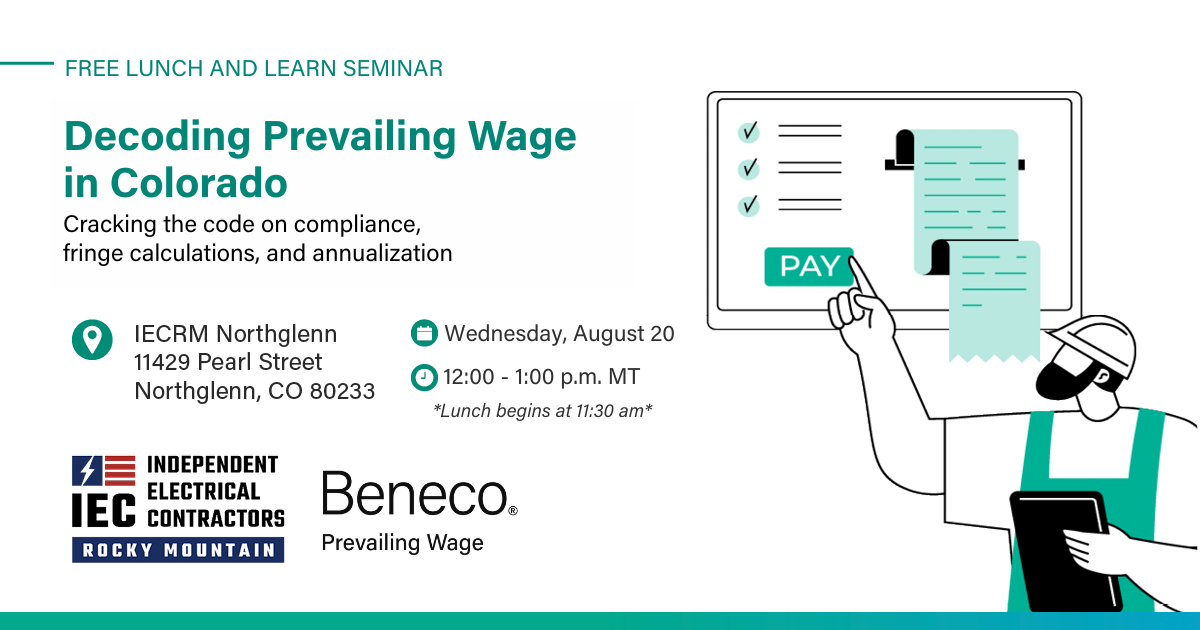 FREE LUNCH AND LEARN SEMINAR

Decoding Prevailing Wage in Colorado

Cracking the code on compliance, fringe calculations, and annualization

IECRM Northglenn
11429 Pearl Street
Northglenn, CO 80233

Wednesday, August 20

12:00 - 1:00 p.m. MT
*Lunch begins at 11:30 am*

IEC INDEPENDENT ELECTRICAL CONTRACTORS ROCKY MOUNTAIN

Beneco®
Prevailing Wage

PAY